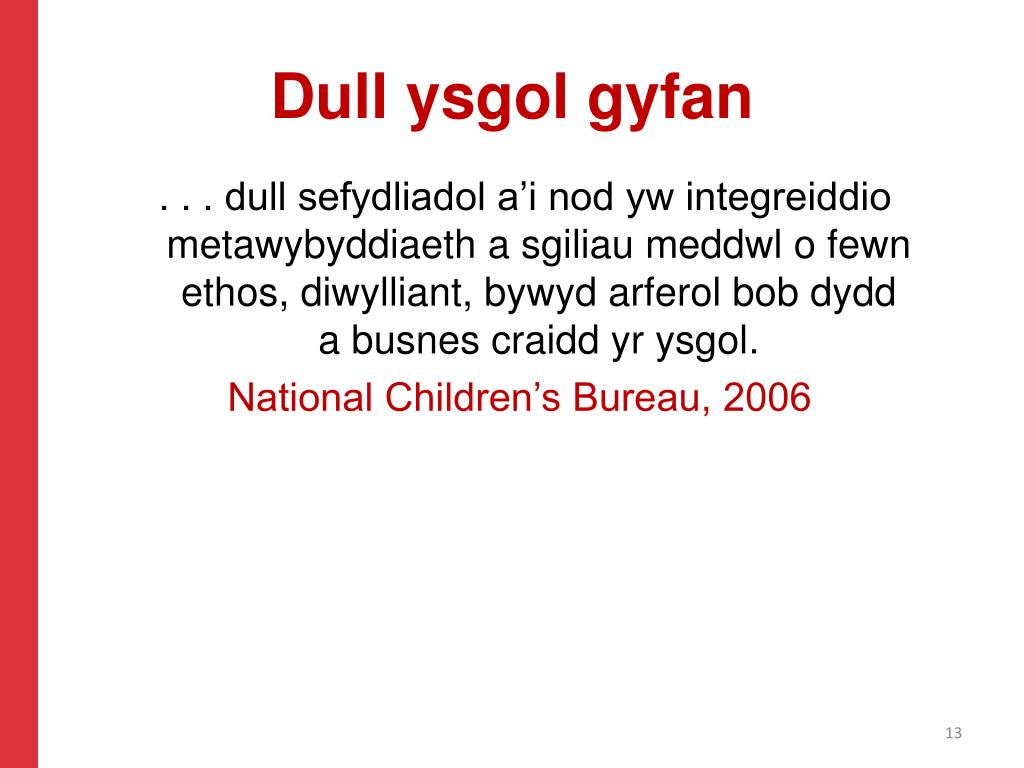 Dull ysgol gyfan

. . . dull sefydliadol a’i nod yw integreiddio metawybyddiaeth a sgiliau meddwl o fewn ethos, diwylliant, bywyd arferol bob dydd a busnes craidd yr ysgol.

National Children’s Bureau, 2006

13